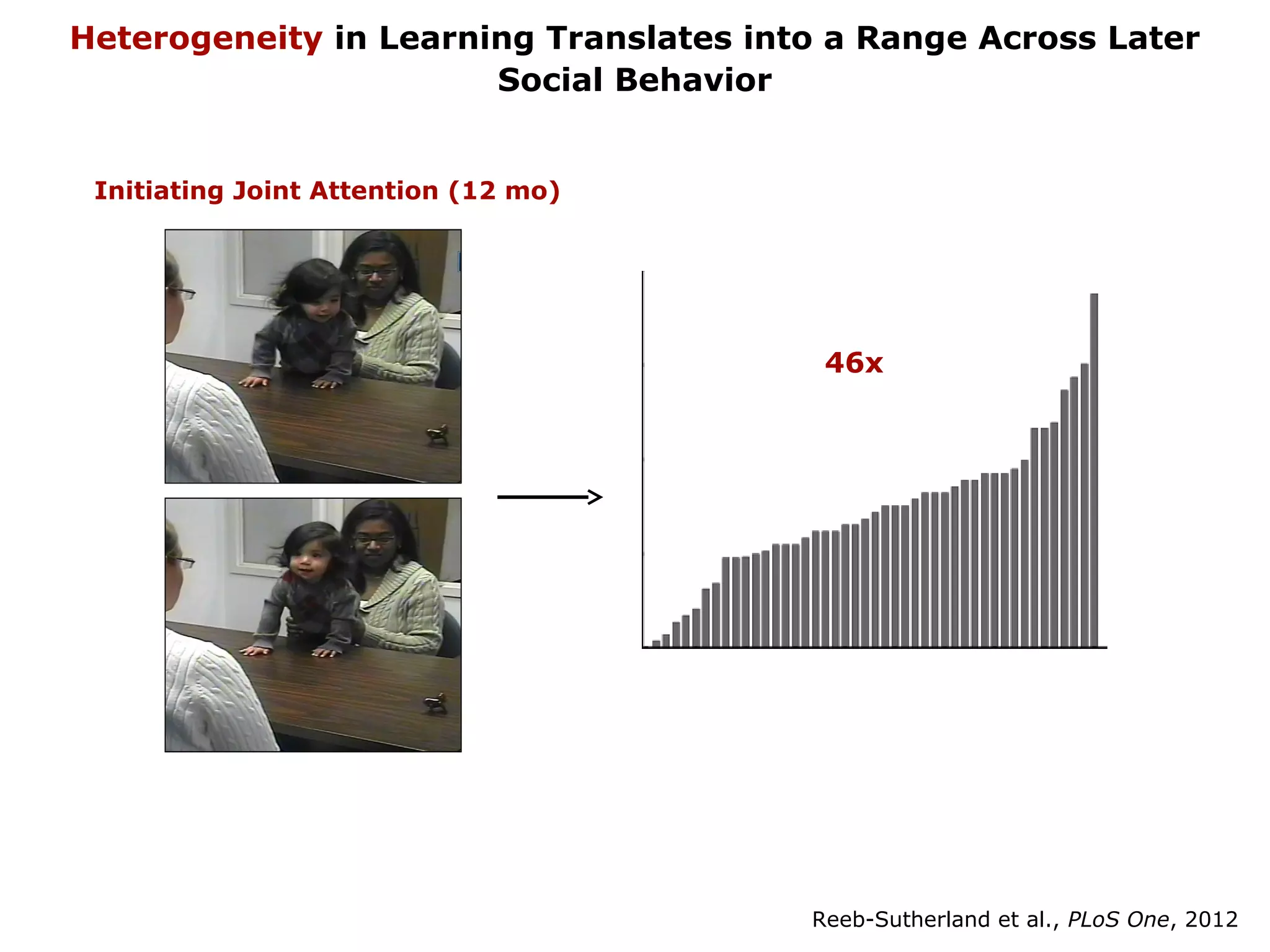 Heterogeneity in Learning Translates into a Range Across Later Social Behavior

Initiating Joint Attention (12 mo)

46x

Reeb-Sutherland et al., PLoS One, 2012